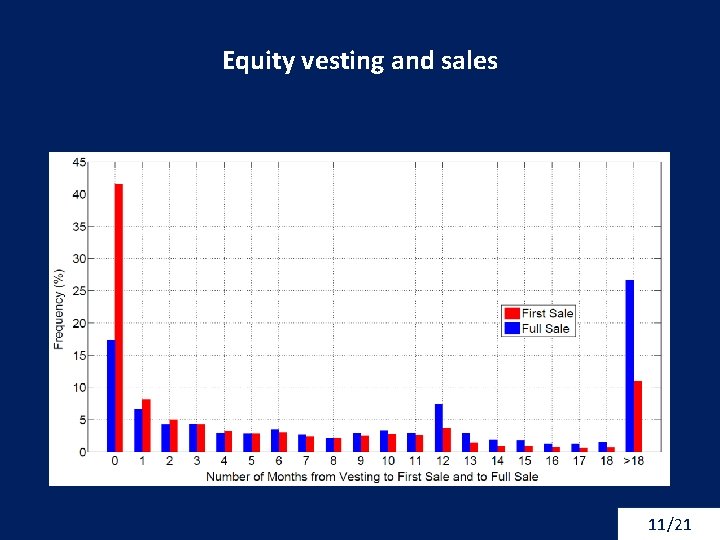 Equity vesting and sales

45
40
35
30
25
20
15
10
5
0

Frequency (%)

First Sale
Full Sale

0 1 2 3 4 5 6 7 8 9 10 11 12 13 14 15 16 17 18 >18

Number of Months from Vesting to First Sale and to Full Sale

11/21